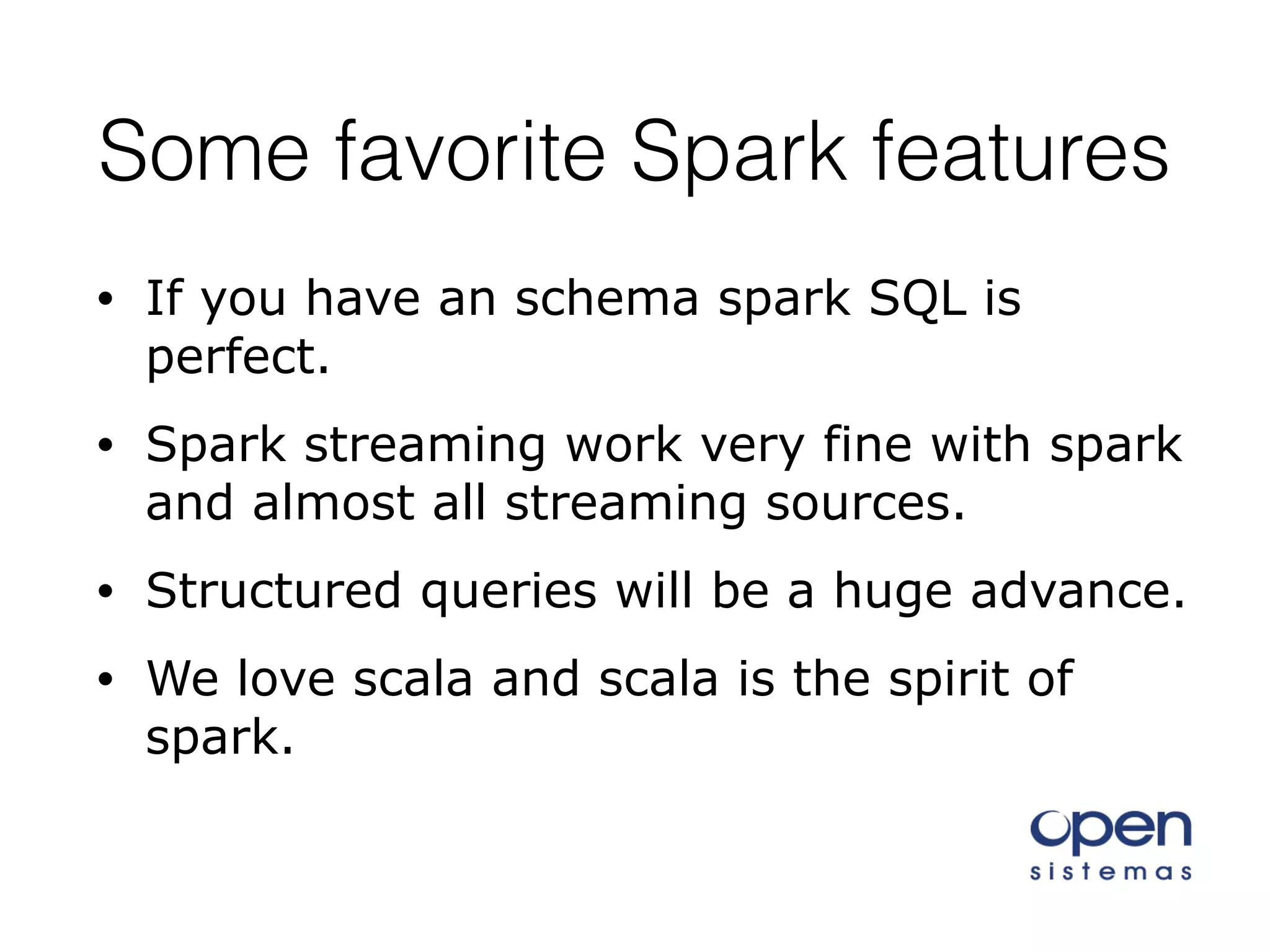 Some favorite Spark features

• If you have an schema spark SQL is perfect.

• Spark streaming work very fine with spark and almost all streaming sources.

• Structured queries will be a huge advance.

• We love scala and scala is the spirit of spark.

open
sistemas